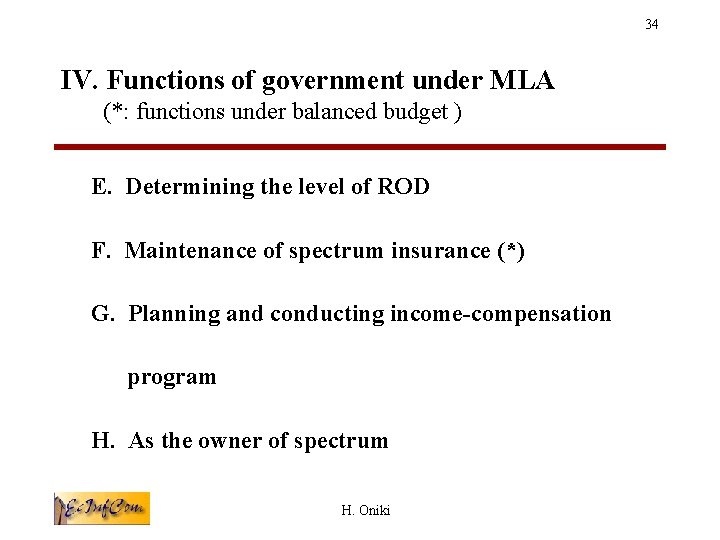 34

IV. Functions of government under MLA
(*: functions under balanced budget )

E. Determining the level of ROD

F. Maintenance of spectrum insurance (*)

G. Planning and conducting income-compensation program

H. As the owner of spectrum

EcInfCom

H. Oniki